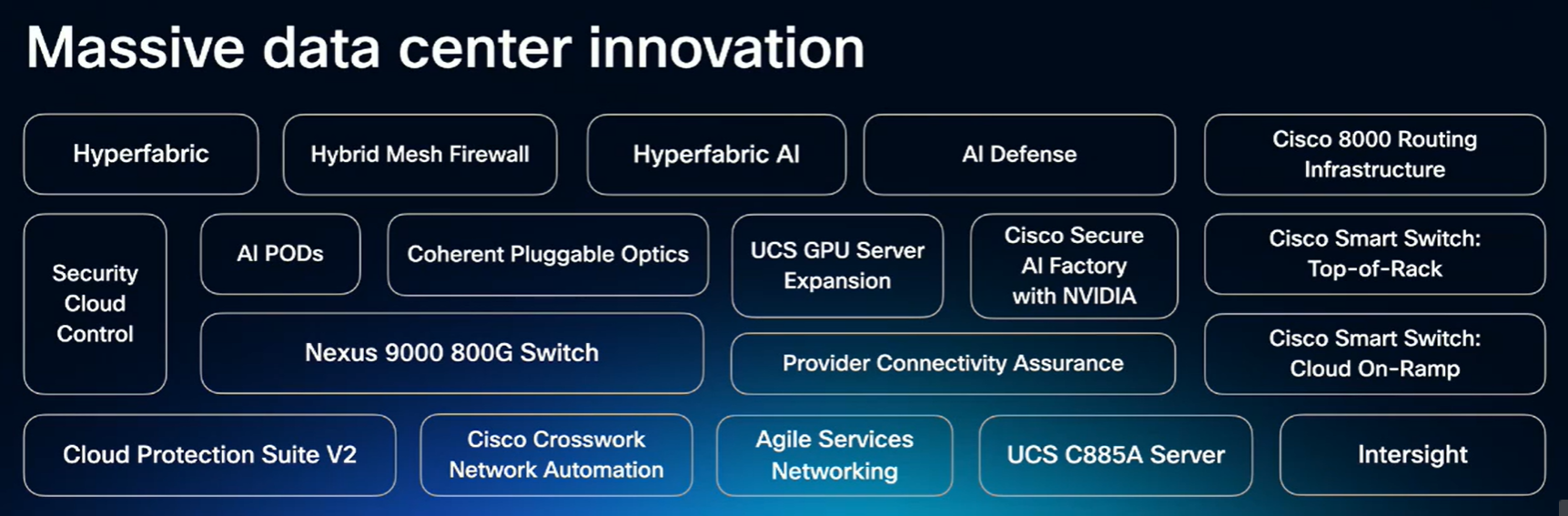 Massive data center innovation

Hyperfabric

Hybrid Mesh Firewall

Hyperfabric AI

AI Defense

Cisco 8000 Routing Infrastructure

Security Cloud Control

AI PODs

Coherent Pluggable Optics

UCS GPU Server Expansion

Cisco Secure AI Factory with NVIDIA

Cisco Smart Switch: Top-of-Rack

Nexus 9000 800G Switch

Provider Connectivity Assurance

Cisco Smart Switch: Cloud On-Ramp

Cloud Protection Suite V2

Cisco Crosswork Network Automation

Agile Services Networking

UCS C885A Server

Intersight